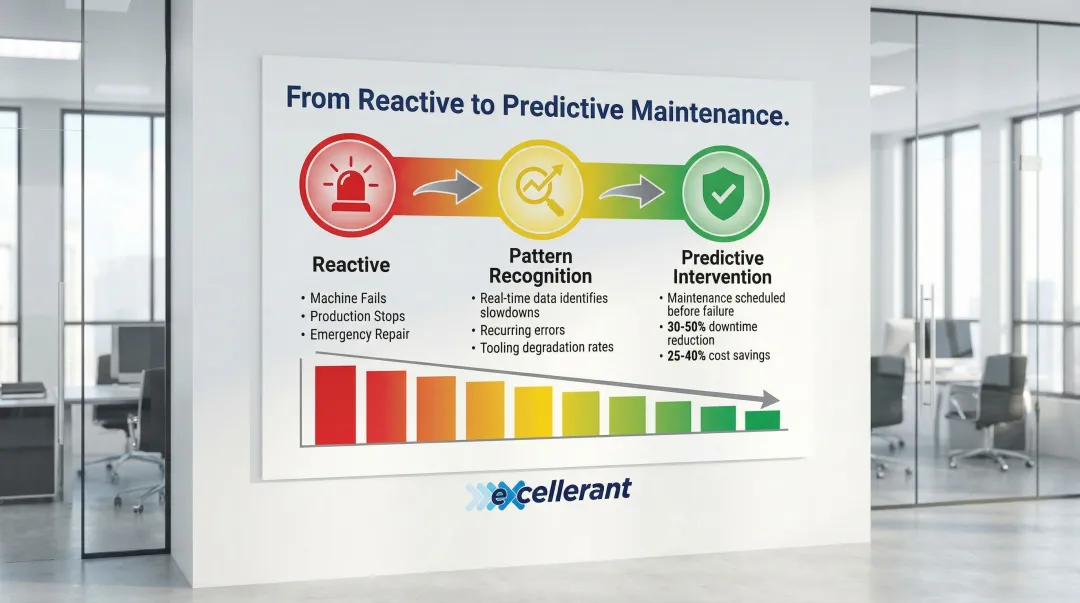 From Reactive to Predictive Maintenance.

Reactive
• Machine Fails
• Production Stops
• Emergency Repair

Pattern Recognition
• Real-time data identifies slowdowns
• Recurring errors
• Tooling degradation rates

Predictive Intervention
• Maintenance scheduled before failure
• 30-50% downtime reduction
• 25-40% cost savings

excellerant